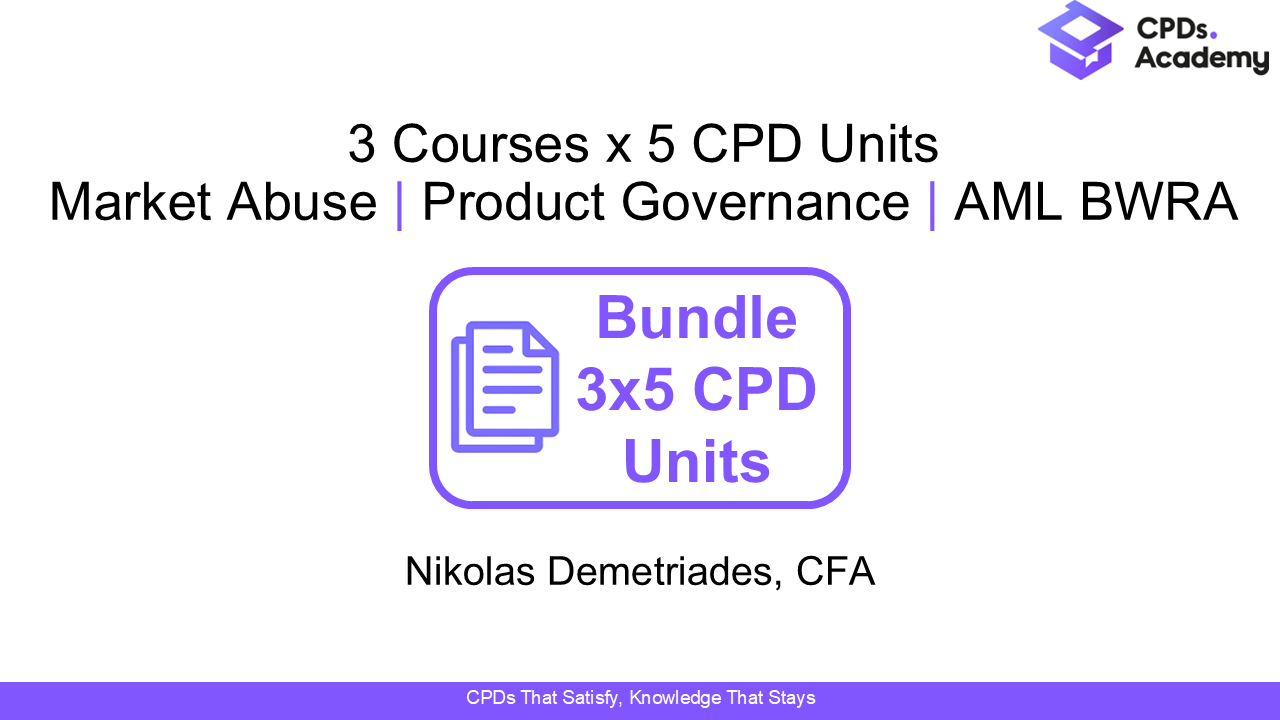 CPDs. Academy

3 Courses x 5 CPD Units
Market Abuse | Product Governance | AML BWRA

Bundle 3x5 CPD Units

Nikolas Demetriades, CFA

CPDs That Satisfy, Knowledge That Stays